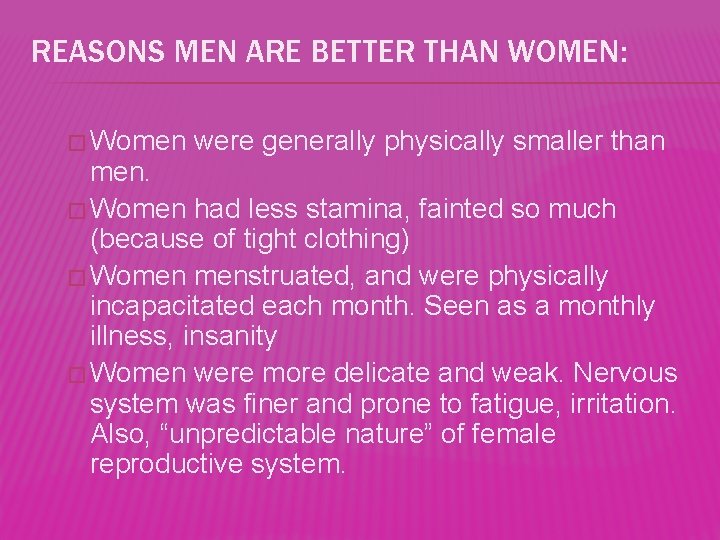 REASONS MEN ARE BETTER THAN WOMEN:

□ Women were generally physically smaller than men.

□ Women had less stamina, fainted so much (because of tight clothing)

□ Women menstruated, and were physically incapacitated each month. Seen as a monthly illness, insanity

□ Women were more delicate and weak. Nervous system was finer and prone to fatigue, irritation. Also, “unpredictable nature” of female reproductive system.